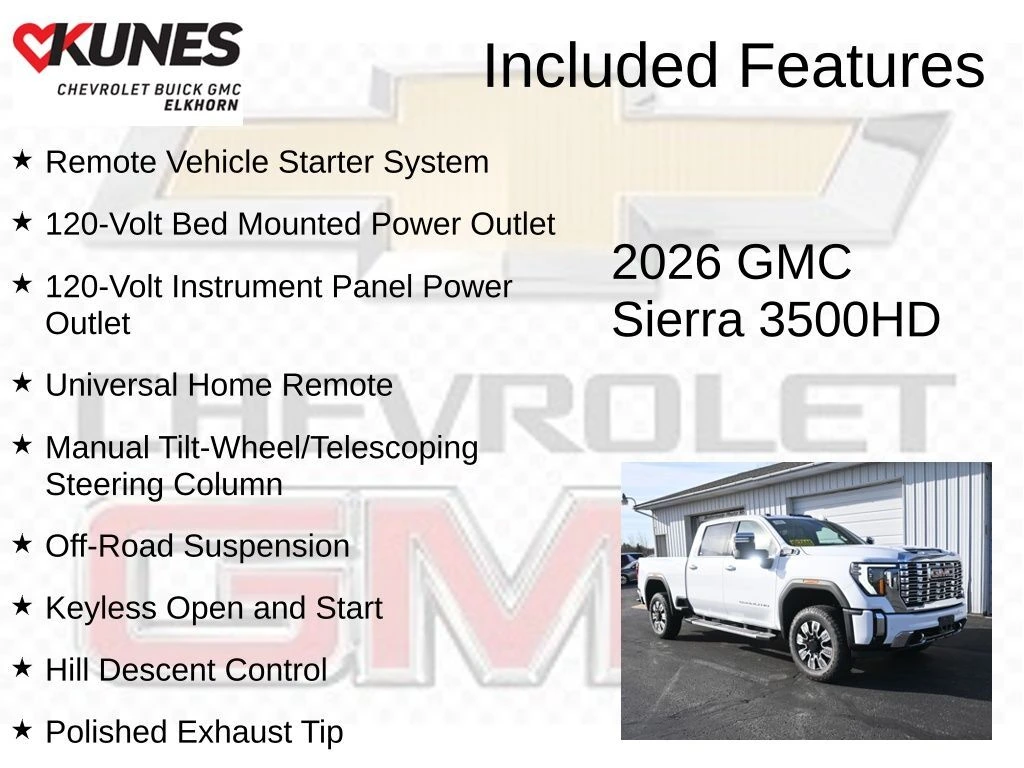 KUNES
CHEVROLET BUICK GMC
ELKHORN

Included Features

★ Remote Vehicle Starter System
★ 120-Volt Bed Mounted Power Outlet
★ 120-Volt Instrument Panel Power Outlet
★ Universal Home Remote
★ Manual Tilt-Wheel/Telescoping Steering Column
★ Off-Road Suspension
★ Keyless Open and Start
★ Hill Descent Control
★ Polished Exhaust Tip

2026 GMC Sierra 3500HD

CHEVROLET

GMC